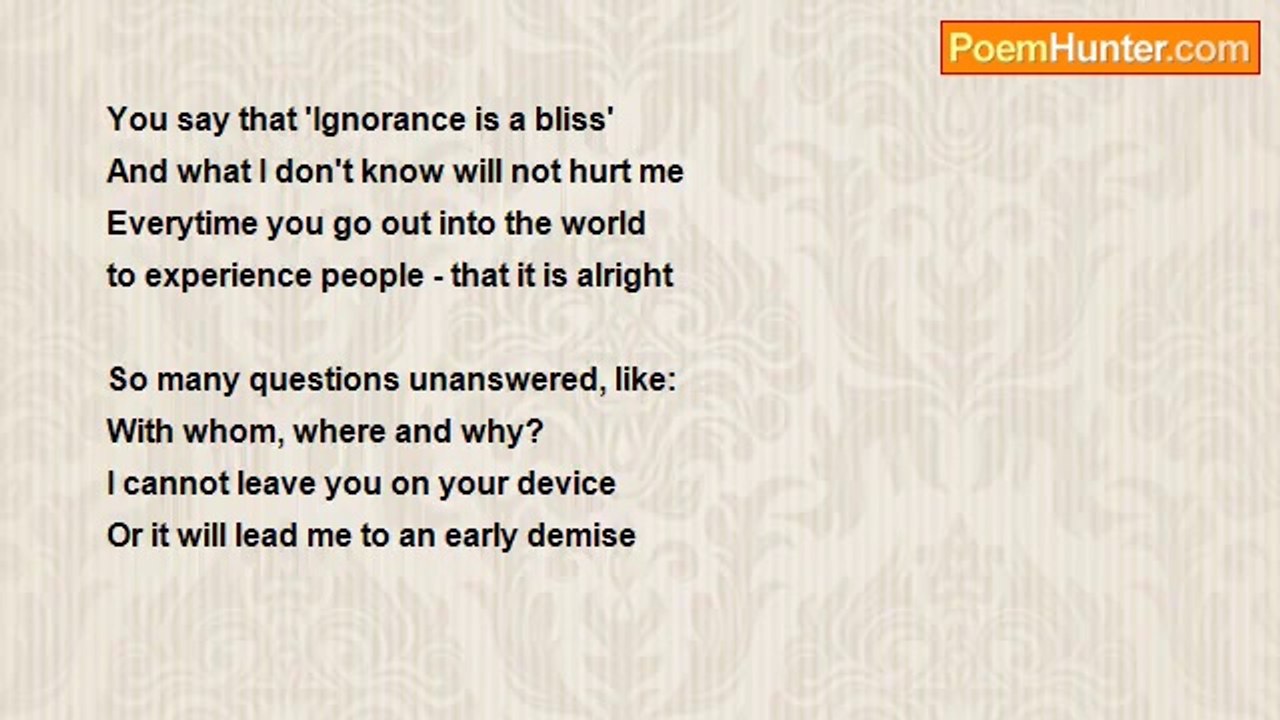 PoemHunter.com

You say that 'Ignorance is a bliss'
And what I don't know will not hurt me
Everytime you go out into the world
to experience people - that it is alright

So many questions unanswered, like:
With whom, where and why?
I cannot leave you on your device
Or it will lead me to an early demise